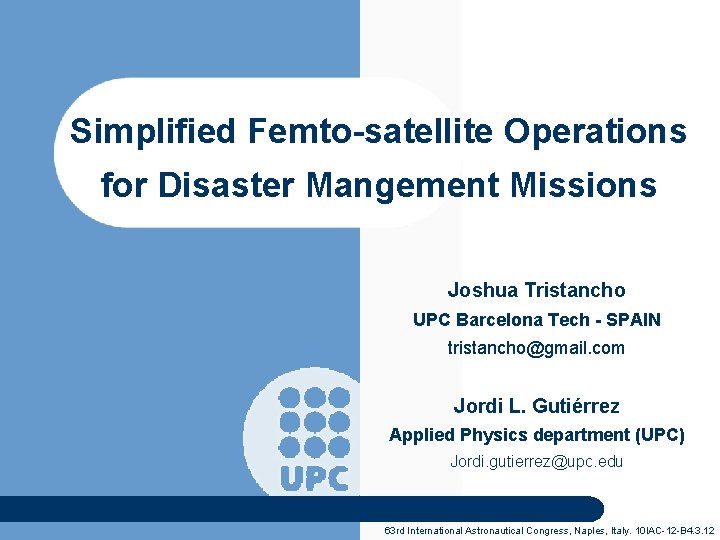 Simplified Femto-satellite Operations for Disaster Mangement Missions

Joshua Tristancho
UPC Barcelona Tech - SPAIN
tristancho@gmail.com

Jordi L. Gutiérrez
Applied Physics department (UPC)
Jordi.gutierrez@upc.edu

UPC

63rd International Astronautical Congress, Naples, Italy. 10IAC-12-B4.3.12